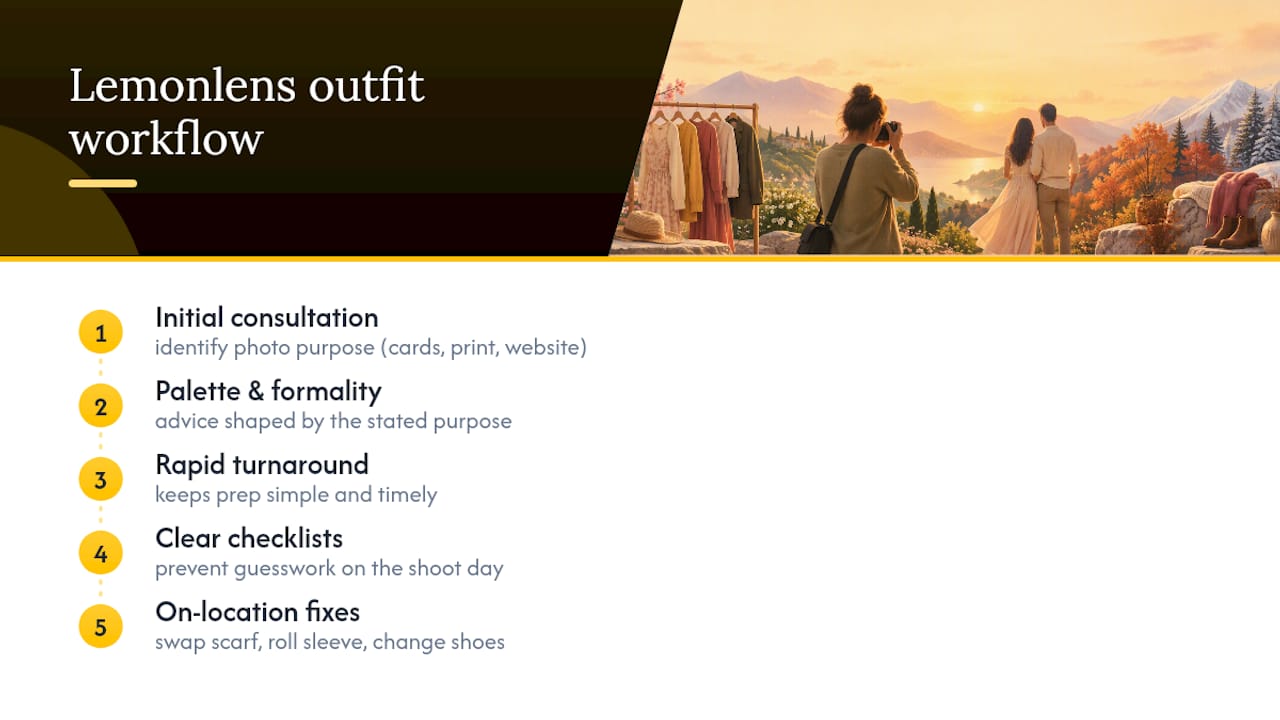 Lemonlens outfit workflow

1
Initial consultation
identify photo purpose (cards, print, website)

2
Palette & formality
advice shaped by the stated purpose

3
Rapid turnaround
keeps prep simple and timely

4
Clear checklists
prevent guesswork on the shoot day

5
On-location fixes
swap scarf, roll sleeve, change shoes